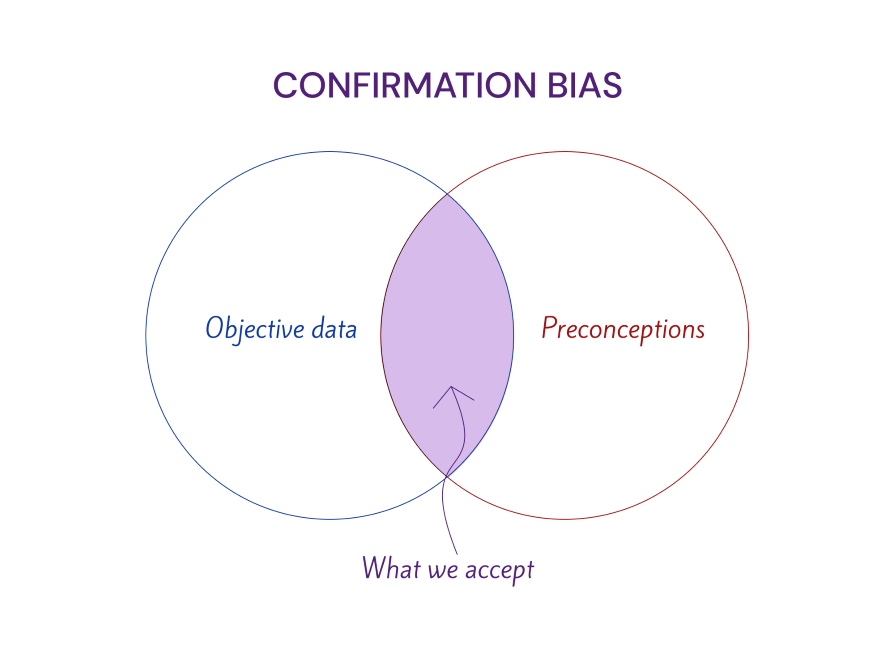 CONFIRMATION BIAS

Objective data

Preconceptions

What we accept